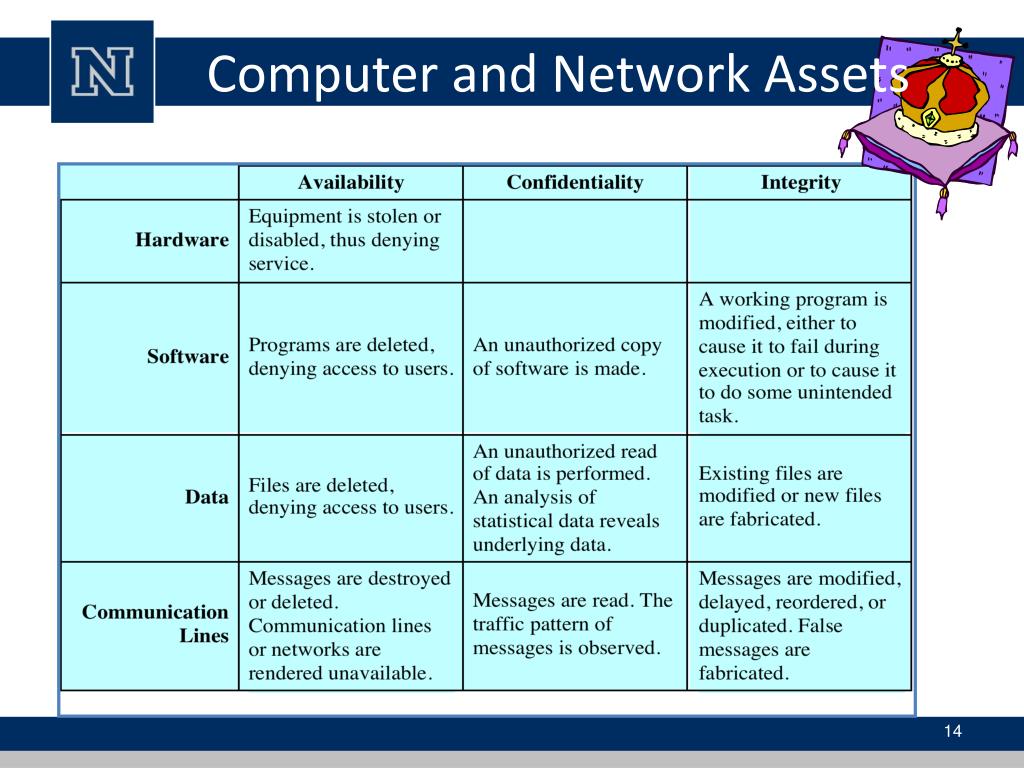 N

Computer and Network Assets

| | Availability | Confidentiality | Integrity |
|---|---|---|---|
| Hardware | Equipment is stolen or disabled, thus denying service. | | |
| Software | Programs are deleted, denying access to users. | An unauthorized copy of software is made. | A working program is modified, either to cause it to fail during execution or to cause it to do some unintended task. |
| Data | Files are deleted, denying access to users. | An unauthorized read of data is performed. An analysis of statistical data reveals underlying data. | Existing files are modified or new files are fabricated. |
| Communication Lines | Messages are destroyed or deleted. Communication lines or networks are rendered unavailable. | Messages are read. The traffic pattern of messages is observed. | Messages are modified, delayed, reordered, or duplicated. False messages are fabricated. |

14